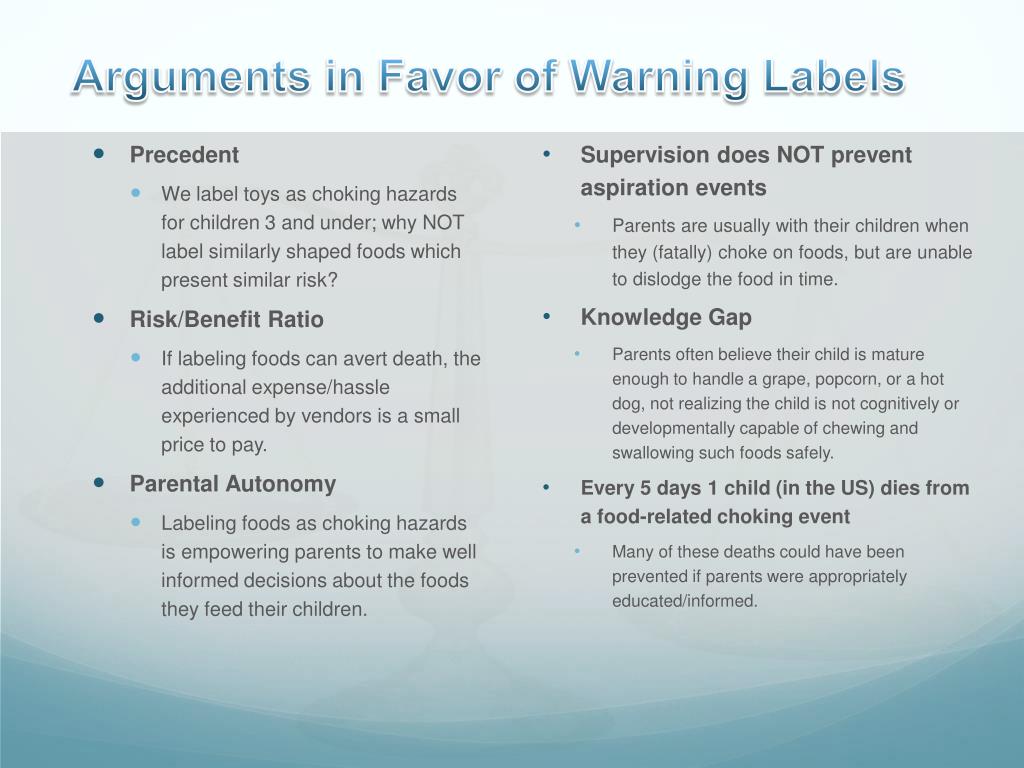 Arguments in Favor of Warning Labels

- Precedent
  - We label toys as choking hazards for children 3 and under; why NOT label similarly shaped foods which present similar risk?
- Risk/Benefit Ratio
  - If labeling foods can avert death, the additional expense/hassle experienced by vendors is a small price to pay.
- Parental Autonomy
  - Labeling foods as choking hazards is empowering parents to make well informed decisions about the foods they feed their children.

- Supervision does NOT prevent aspiration events
  - Parents are usually with their children when they (fatally) choke on foods, but are unable to dislodge the food in time.
- Knowledge Gap
  - Parents often believe their child is mature enough to handle a grape, popcorn, or a hot dog, not realizing the child is not cognitively or developmentally capable of chewing and swallowing such foods safely.
- Every 5 days 1 child (in the US) dies from a food-related choking event
  - Many of these deaths could have been prevented if parents were appropriately educated/informed.